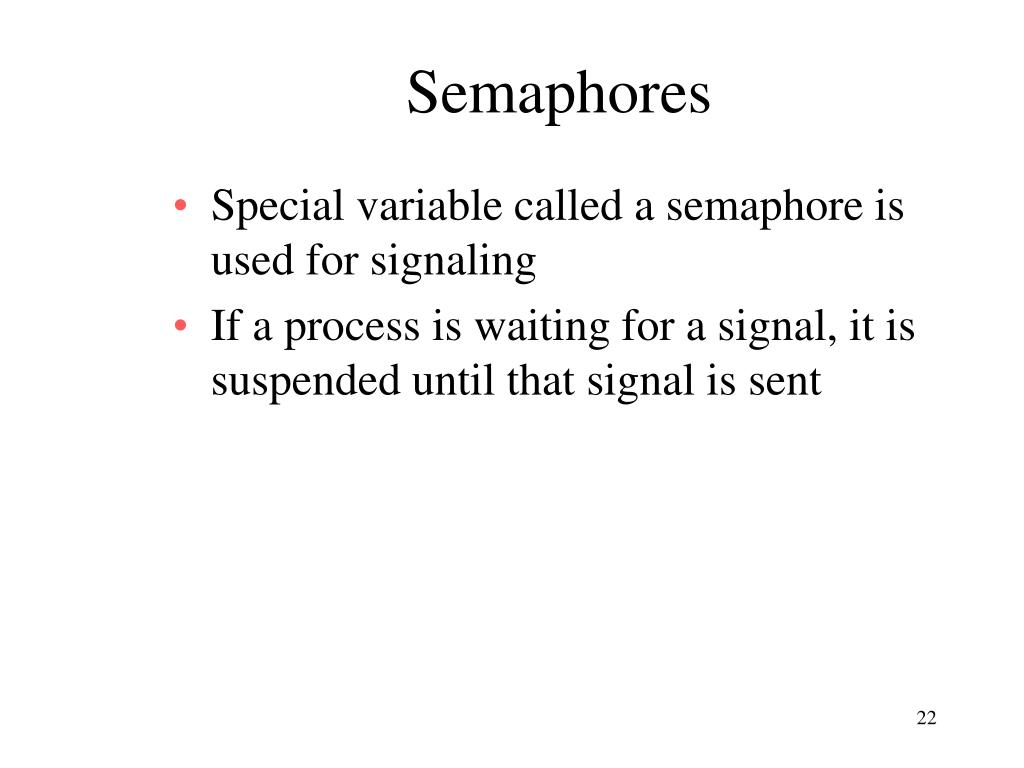 Semaphores

• Special variable called a semaphore is used for signaling
• If a process is waiting for a signal, it is suspended until that signal is sent

22